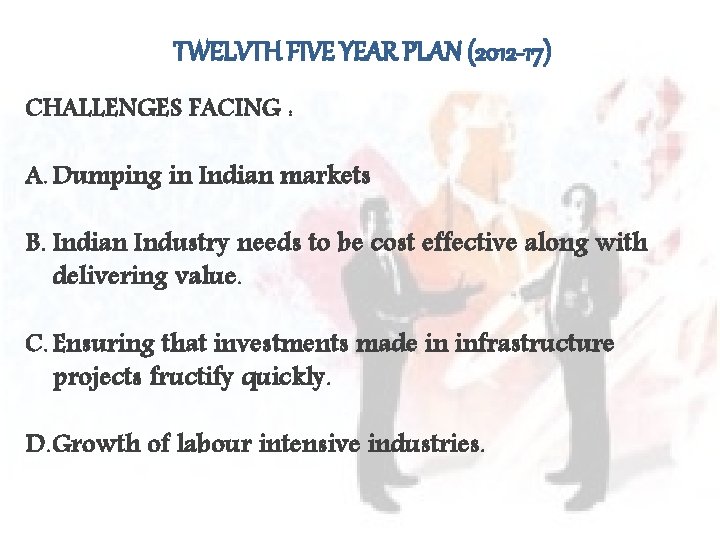 TWELVTH FIVE YEAR PLAN (2012-17)

CHALLENGES FACING :

A. Dumping in Indian markets

B. Indian Industry needs to be cost effective along with delivering value.

C. Ensuring that investments made in infrastructure projects fructify quickly.

D. Growth of labour intensive industries.